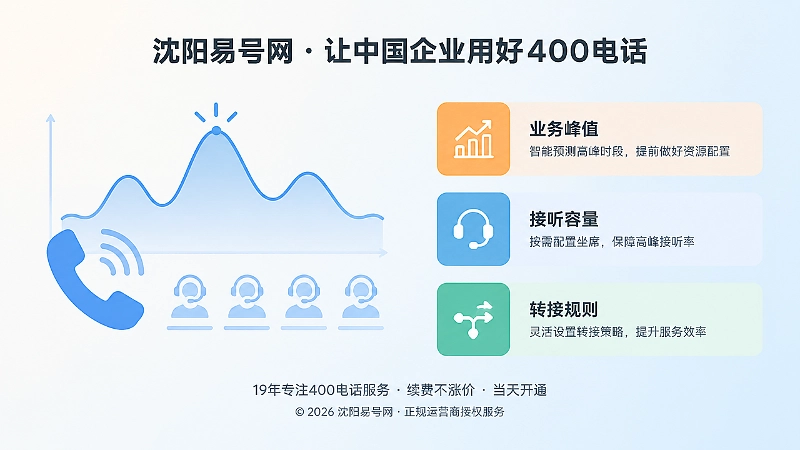 沈阳易号网 · 让中国企业用好400电话

业务峰值
智能预测高峰时段，提前做好资源配置

接听容量
按需配置坐席，保障高峰接听率

转接规则
灵活设置转接策略，提升服务效率

19年专注400电话服务 · 续费不涨价 · 当天开通
© 2026 沈阳易号网 · 正规运营商授权服务